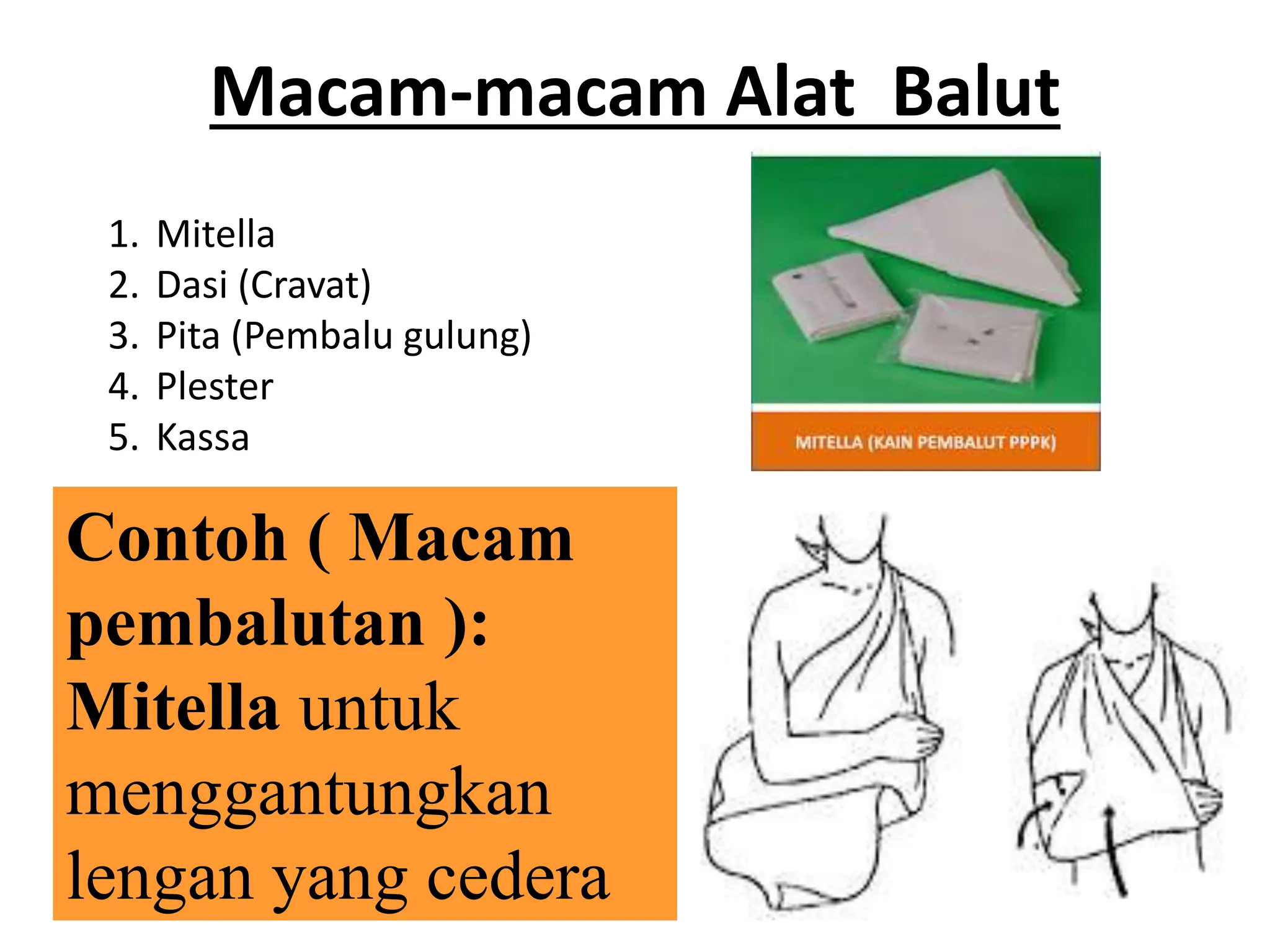 Macam-macam Alat  Balut

1. Mitella
2. Dasi (Cravat)
3. Pita (Pembalu gulung)
4. Plester
5. Kassa

MITELLA (KAIN PEMBALUT PPPK)

Contoh ( Macam pembalutan ): Mitella untuk menggantungkan lengan yang cedera